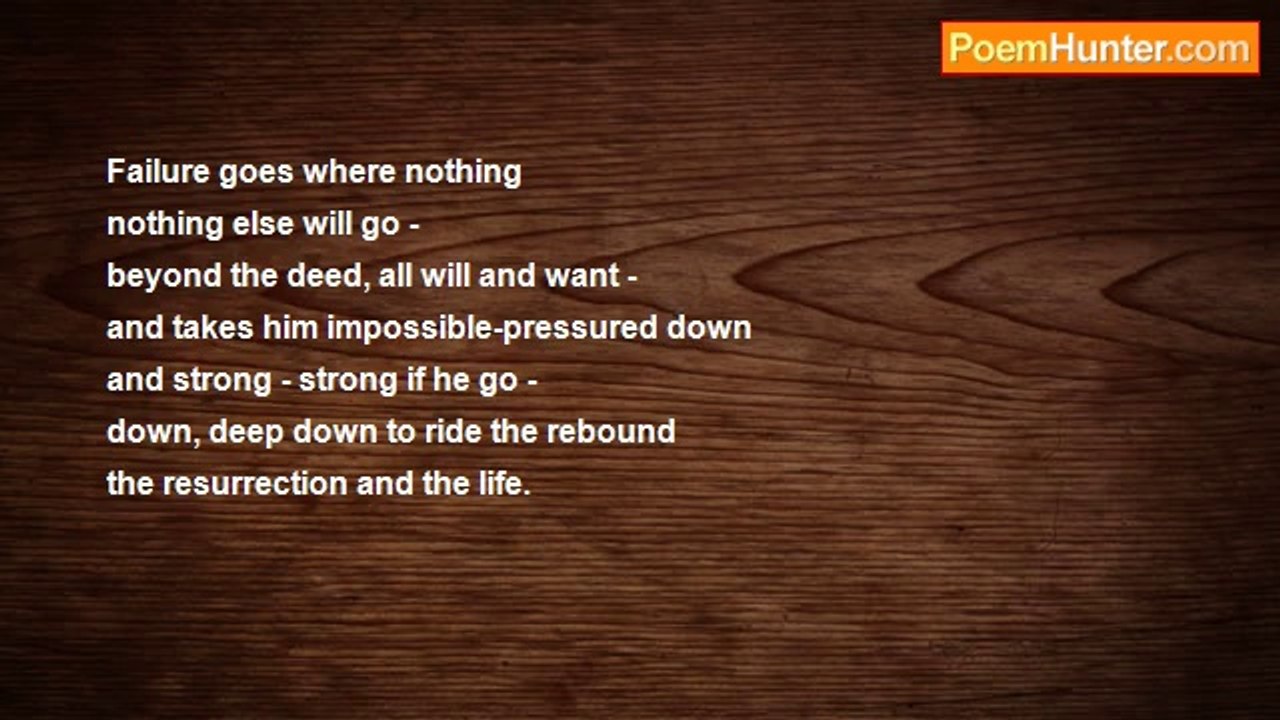 PoemHunter.com

Failure goes where nothing
nothing else will go -
beyond the deed, all will and want -
and takes him impossible-pressured down
and strong - strong if he go -
down, deep down to ride the rebound
the resurrection and the life.